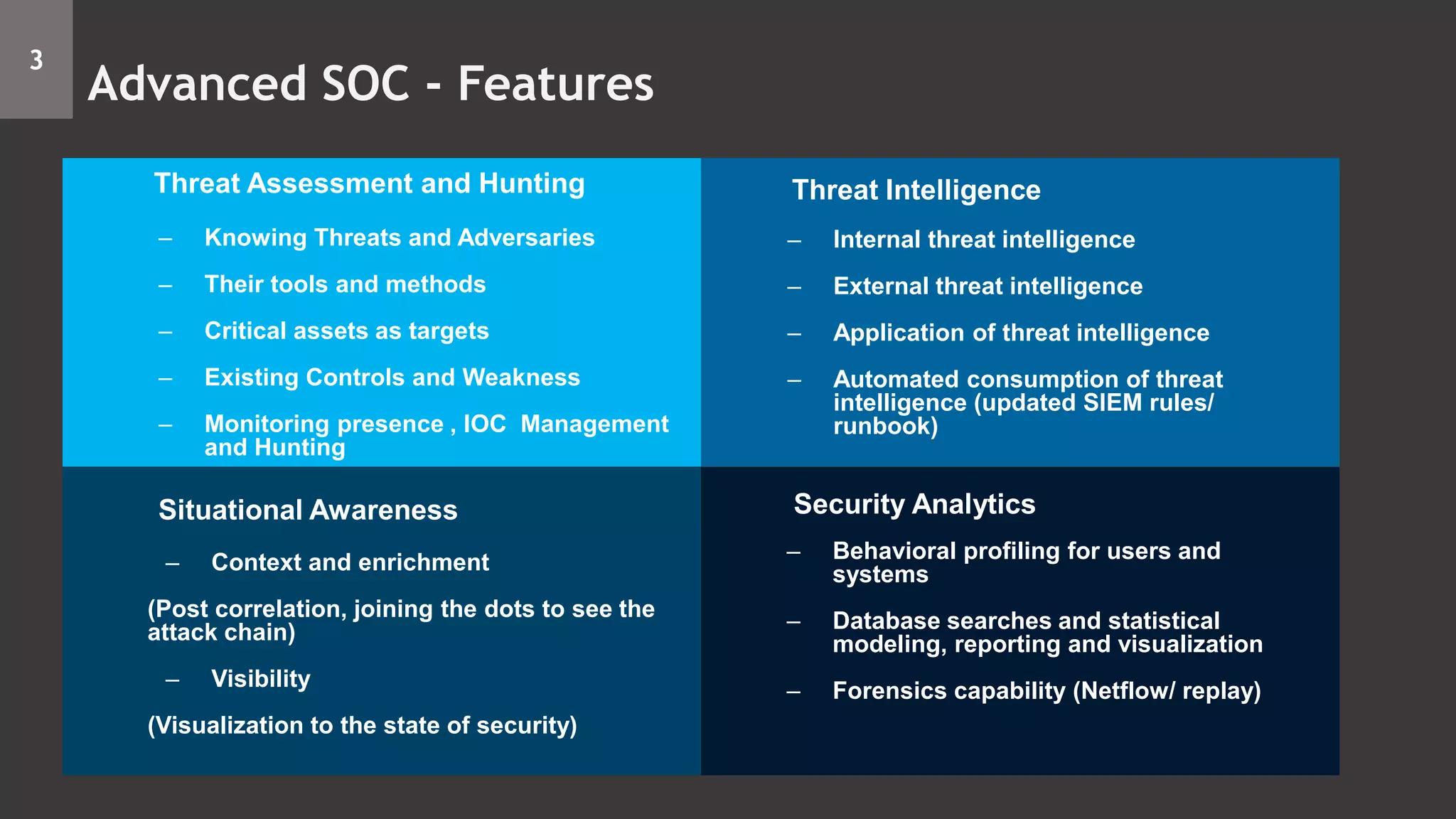 3

Advanced SOC - Features

Threat Assessment and Hunting

– Knowing Threats and Adversaries

– Their tools and methods

– Critical assets as targets

– Existing Controls and Weakness

– Monitoring presence , IOC Management and Hunting

Threat Intelligence

– Internal threat intelligence

– External threat intelligence

– Application of threat intelligence

– Automated consumption of threat intelligence (updated SIEM rules/ runbook)

Situational Awareness

– Context and enrichment

(Post correlation, joining the dots to see the attack chain)

– Visibility

(Visualization to the state of security)

Security Analytics

– Behavioral profiling for users and systems

– Database searches and statistical modeling, reporting and visualization

– Forensics capability (Netflow/ replay)